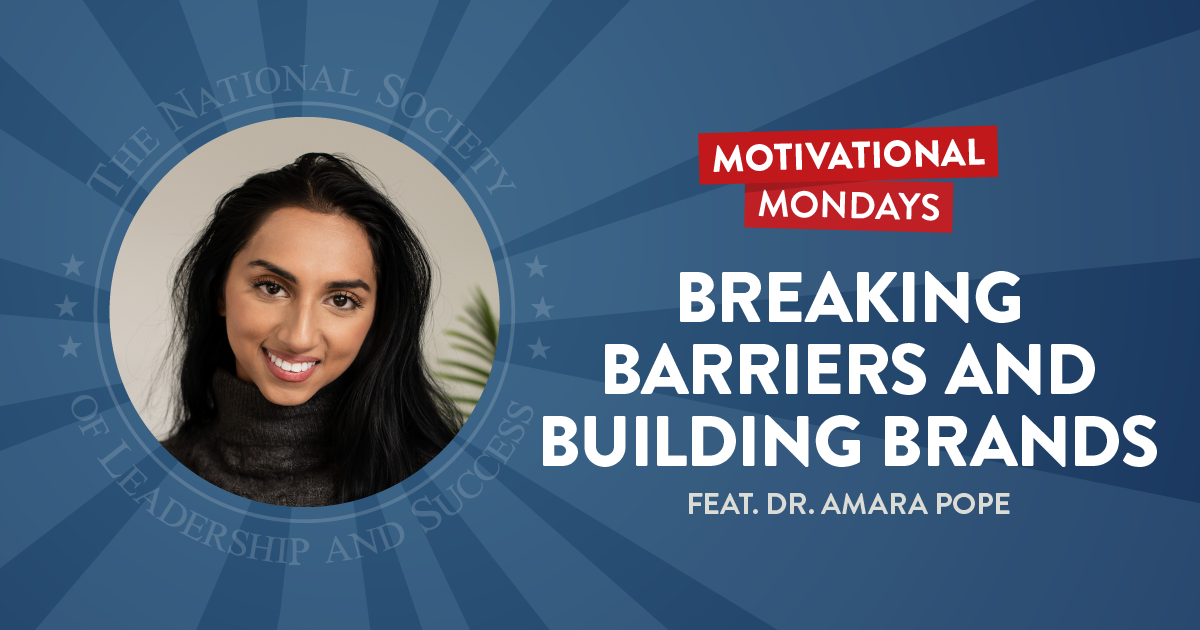 THE NATIONAL SOCIETY OF LEADERSHIP AND SUCCESS

MOTIVATIONAL MONDAYS

BREAKING BARRIERS AND BUILDING BRANDS

FEAT. DR. AMARA POPE